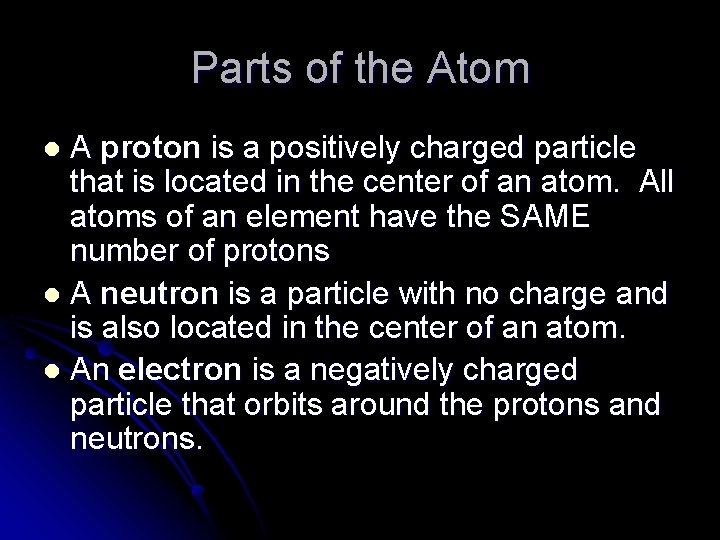 Parts of the Atom

- A proton is a positively charged particle that is located in the center of an atom. All atoms of an element have the SAME number of protons
- A neutron is a particle with no charge and is also located in the center of an atom.
- An electron is a negatively charged particle that orbits around the protons and neutrons.